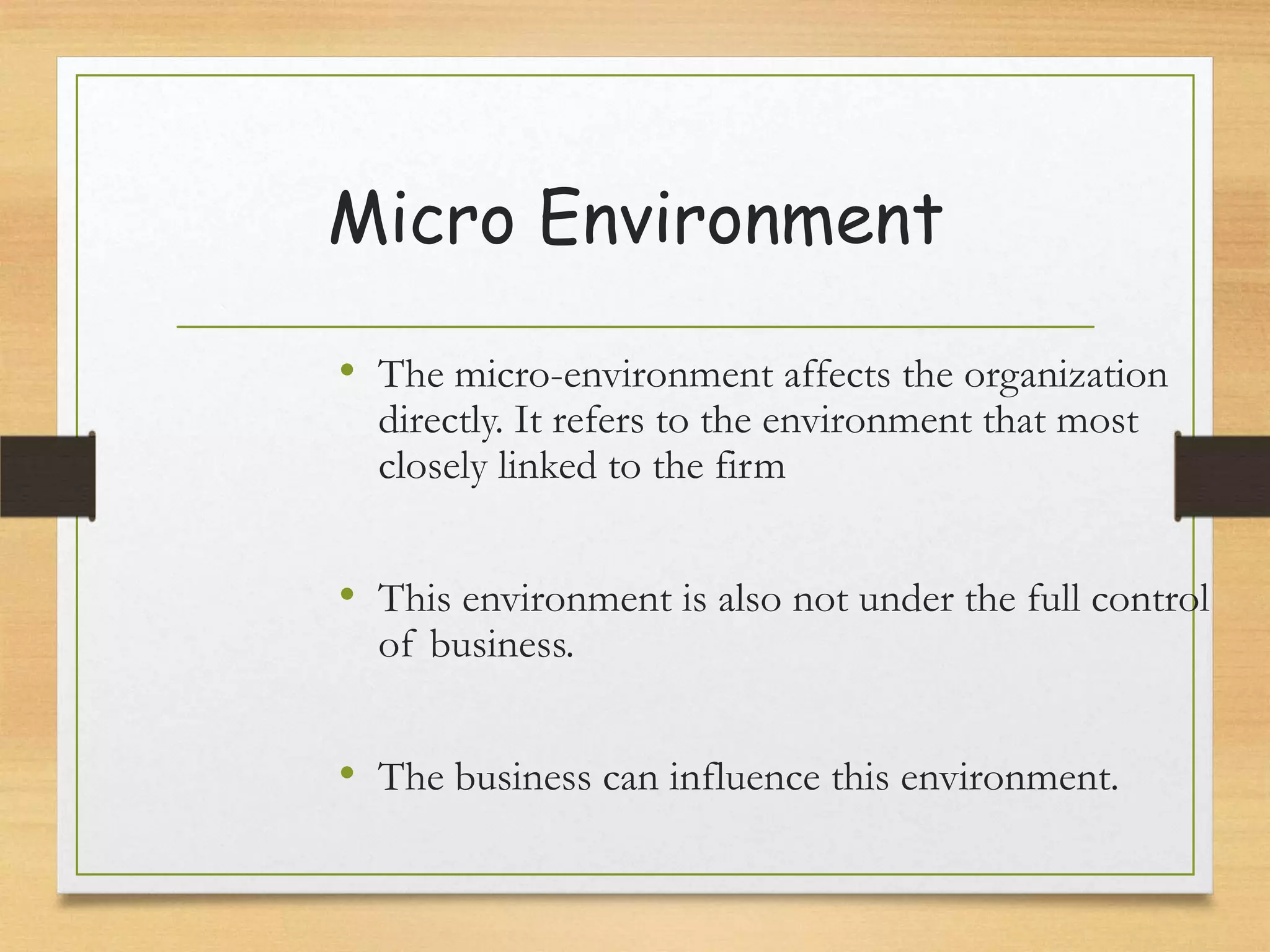 Micro Environment

• The micro-environment affects the organization directly. It refers to the environment that most closely linked to the firm

• This environment is also not under the full control of business.

• The business can influence this environment.